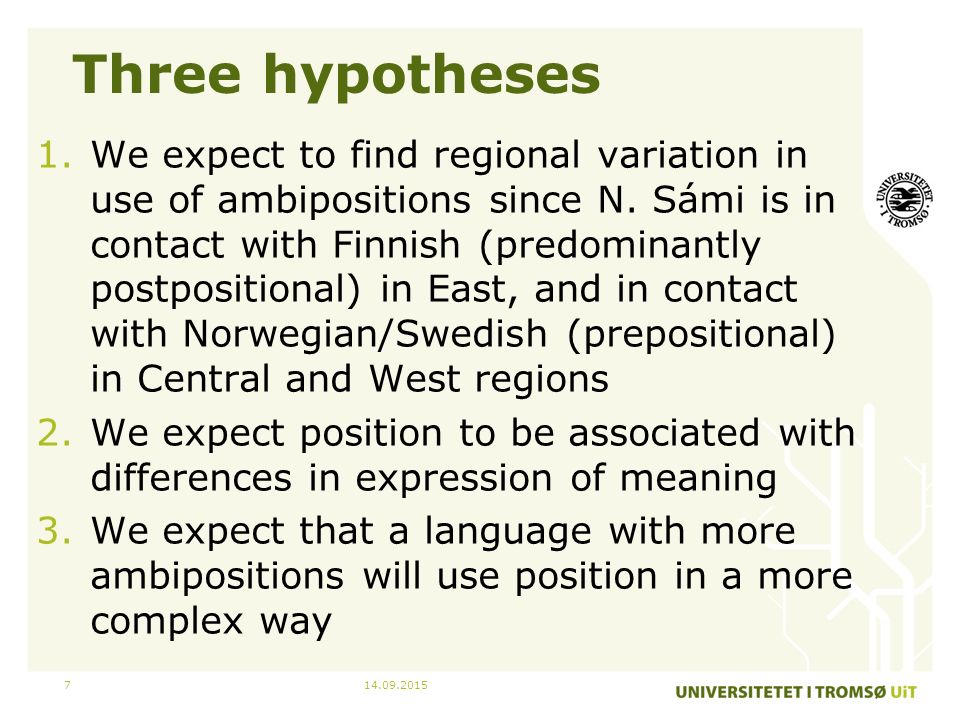 Three hypotheses

1. We expect to find regional variation in use of ambipositions since N. Sámi is in contact with Finnish (predominantly postpositional) in East, and in contact with Norwegian/Swedish (prepositional) in Central and West regions

2. We expect position to be associated with differences in expression of meaning

3. We expect that a language with more ambipositions will use position in a more complex way

UNIVERSITETET I TROMSØ

7

14.09.2015

UNIVERSITETET I TROMSØ UiT